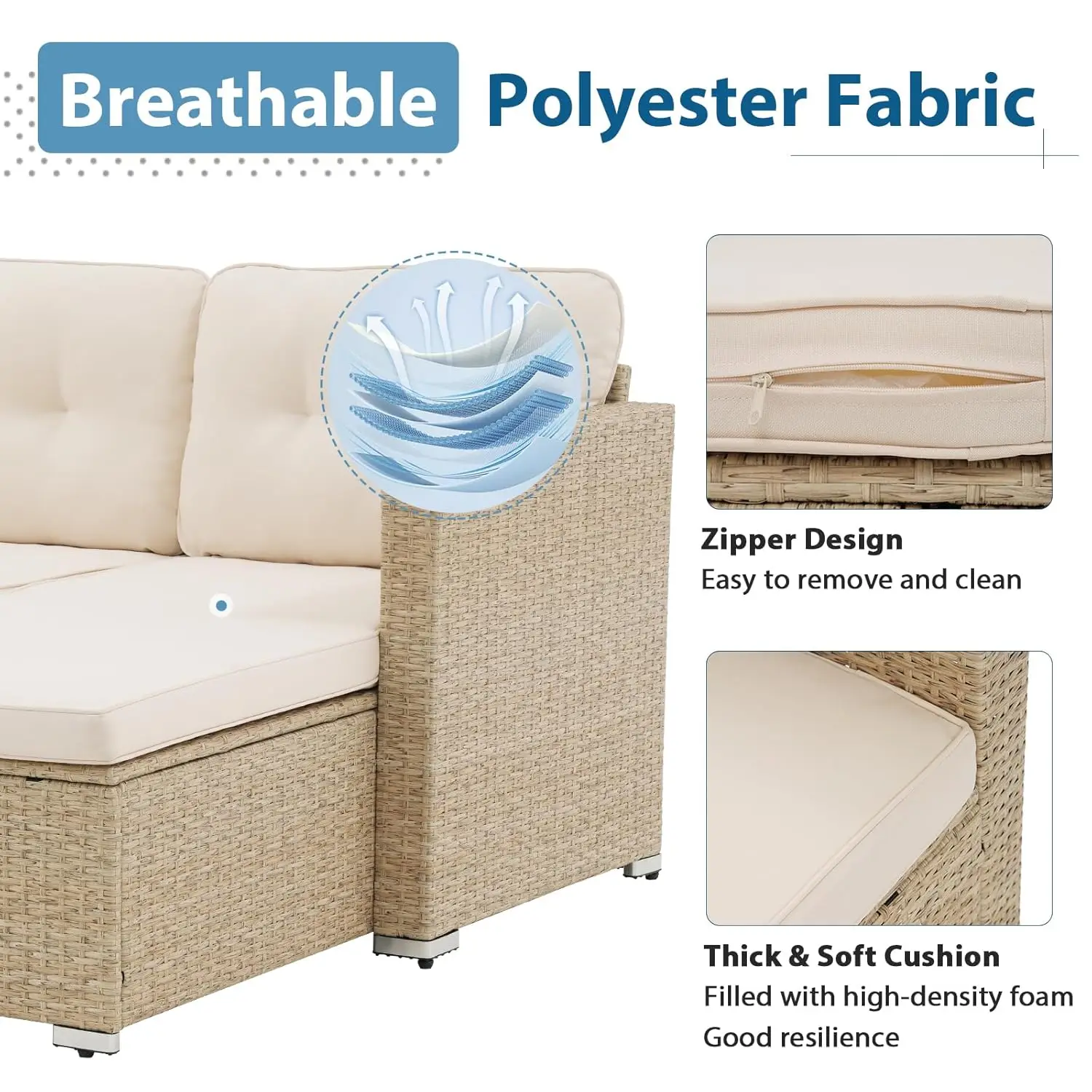 Breathable Polyester Fabric

Zipper Design
Easy to remove and clean

Thick & Soft Cushion
Filled with high-density foam
Good resilience